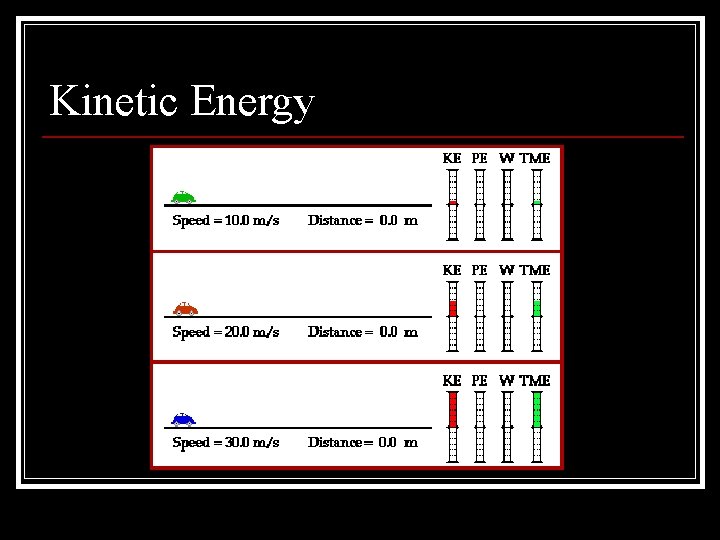 Kinetic Energy

KE PE W TME

Speed = 10.0 m/s Distance = 0.0 m

KE PE W TME

Speed = 20.0 m/s Distance = 0.0 m

KE PE W TME

Speed = 30.0 m/s Distance = 0.0 m